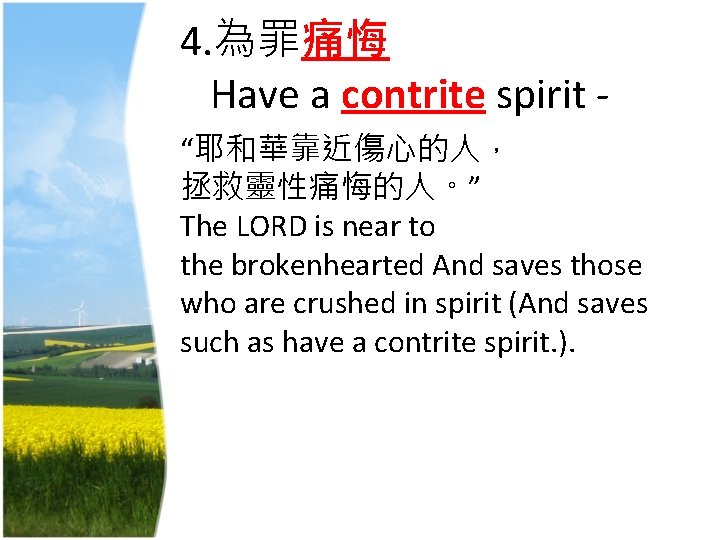 4.為罪痛悔

Have a contrite spirit -

“耶和華靠近傷心的人，
拯救靈性痛悔的人。”

The LORD is near to the brokenhearted And saves those who are crushed in spirit (And saves such as have a contrite spirit.).